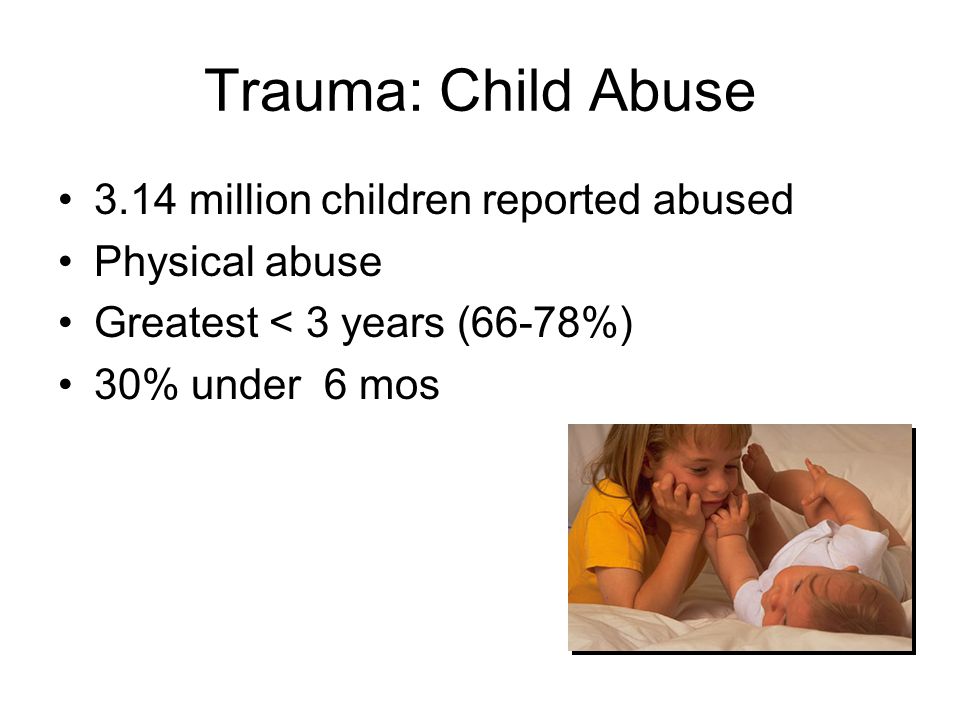 Trauma: Child Abuse

• 3.14 million children reported abused
• Physical abuse
• Greatest < 3 years (66-78%)
• 30% under 6 mos